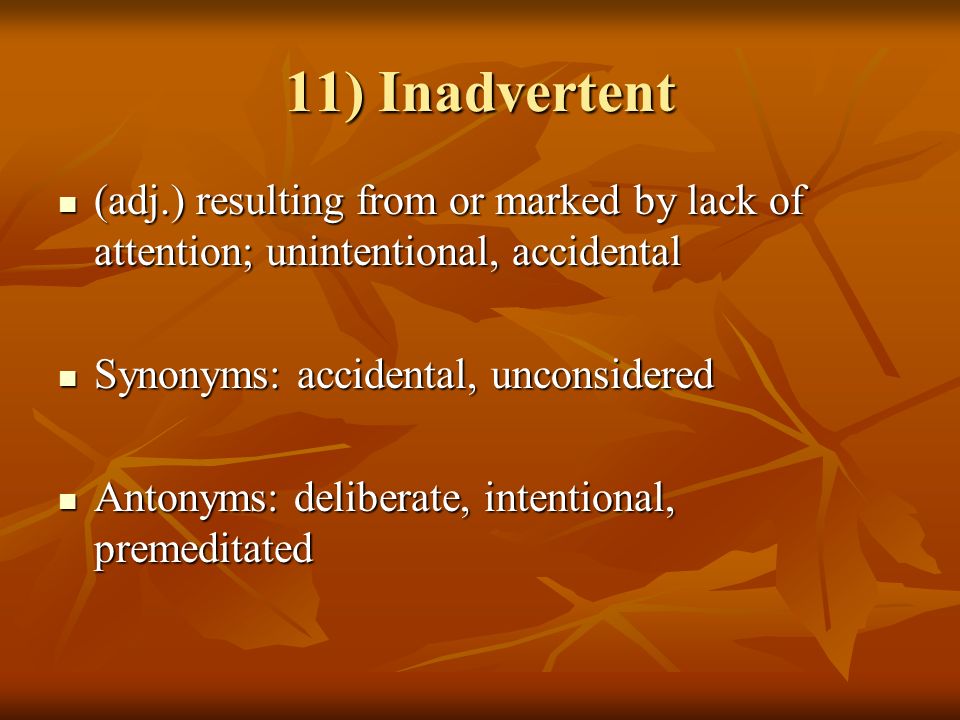 11) Inadvertent

- (adj.) resulting from or marked by lack of attention; unintentional, accidental

- Synonyms: accidental, unconsidered

- Antonyms: deliberate, intentional, premeditated